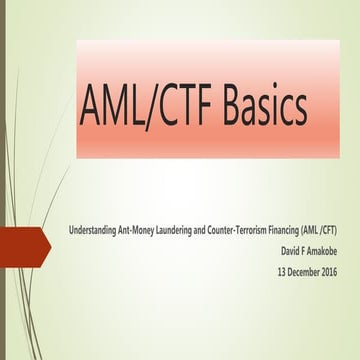 AML/CTF Basics

Understanding Ant-Money Laundering and Counter-Terrorism Financing (AML /CFT)

David F Amakobe

13 December 2016